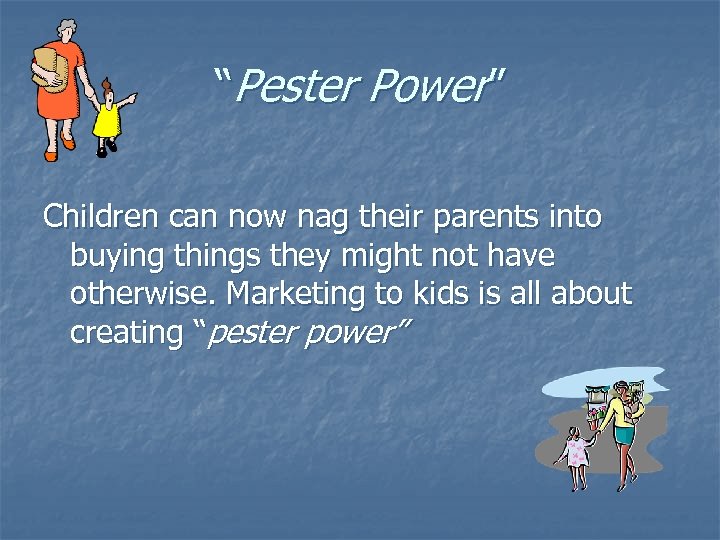 “Pester Power"

Children can now nag their parents into buying things they might not have otherwise. Marketing to kids is all about creating “pester power”